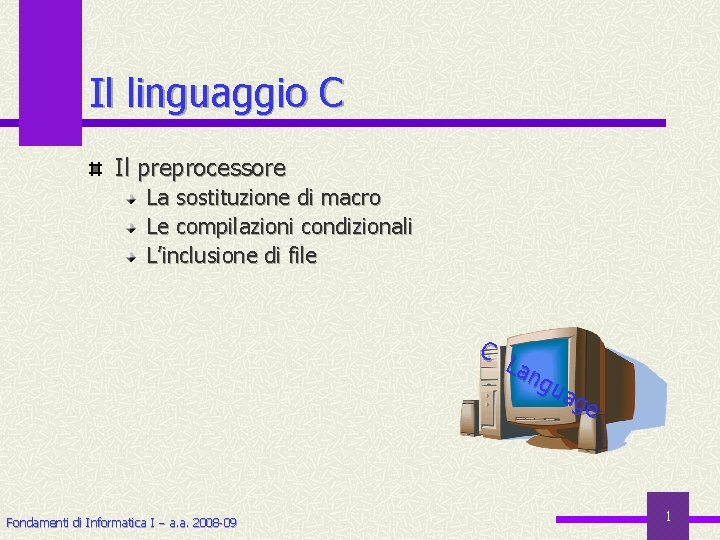 Il linguaggio C

Il preprocessore
La sostituzione di macro
Le compilazioni condizionali
L'inclusione di file

C Language

Fondamenti di Informatica I – a.a. 2008-09

1